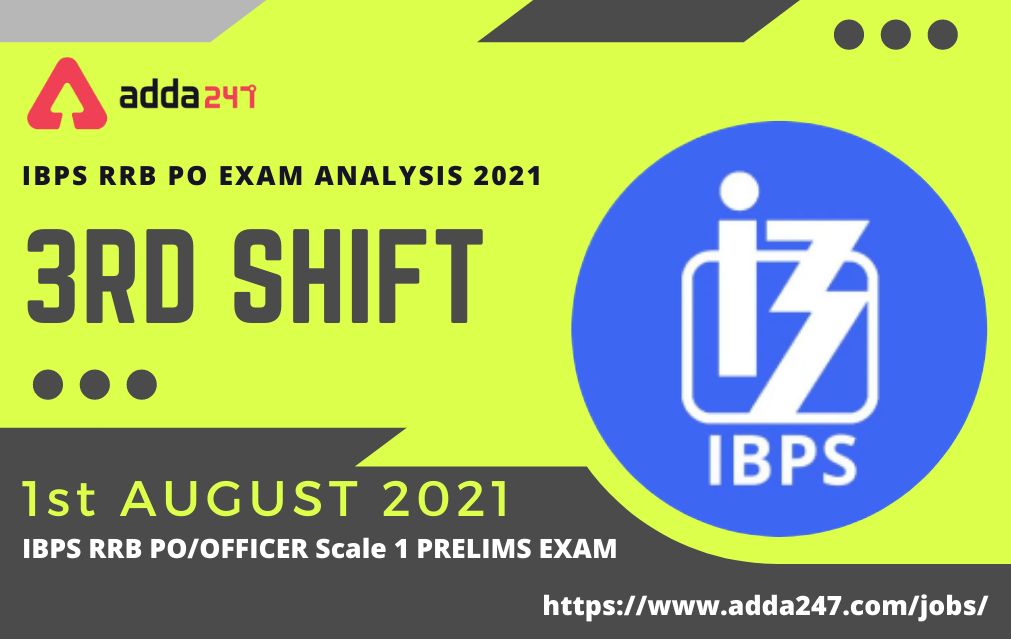 adda247

IBPS RRB PO EXAM ANALYSIS 2021

3RD SHIFT

IBPS

1st AUGUST 2021

IBPS RRB PO/OFFICER Scale 1 PRELIMS EXAM

https://www.adda247.com/jobs/